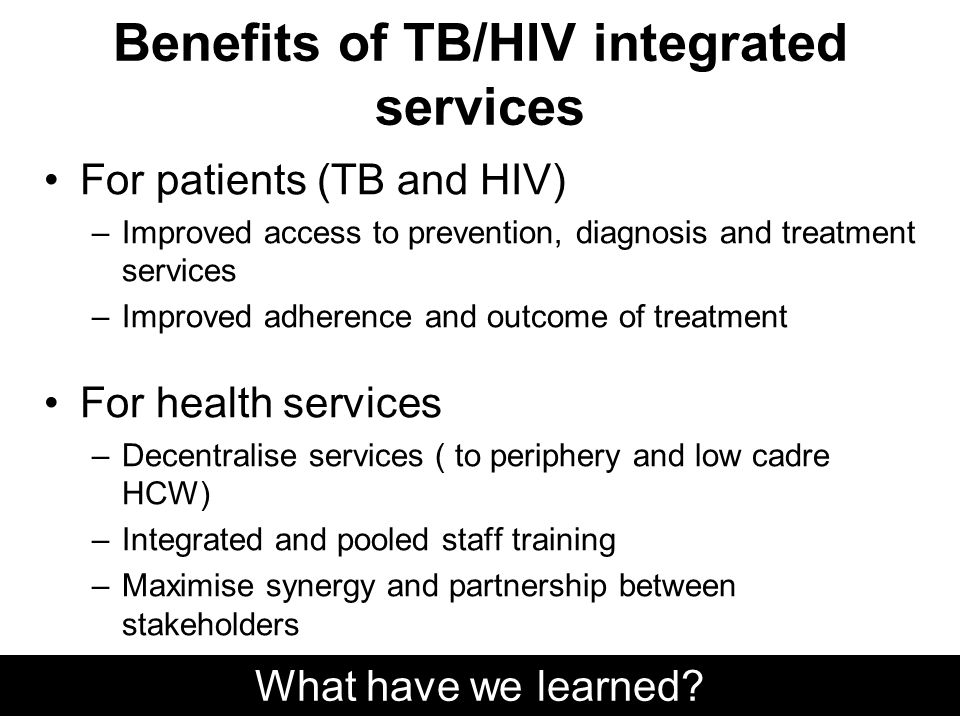 Benefits of TB/HIV integrated services

• For patients (TB and HIV)
– Improved access to prevention, diagnosis and treatment services
– Improved adherence and outcome of treatment

• For health services
– Decentralise services ( to periphery and low cadre HCW)
– Integrated and pooled staff training
– Maximise synergy and partnership between stakeholders

What have we learned?